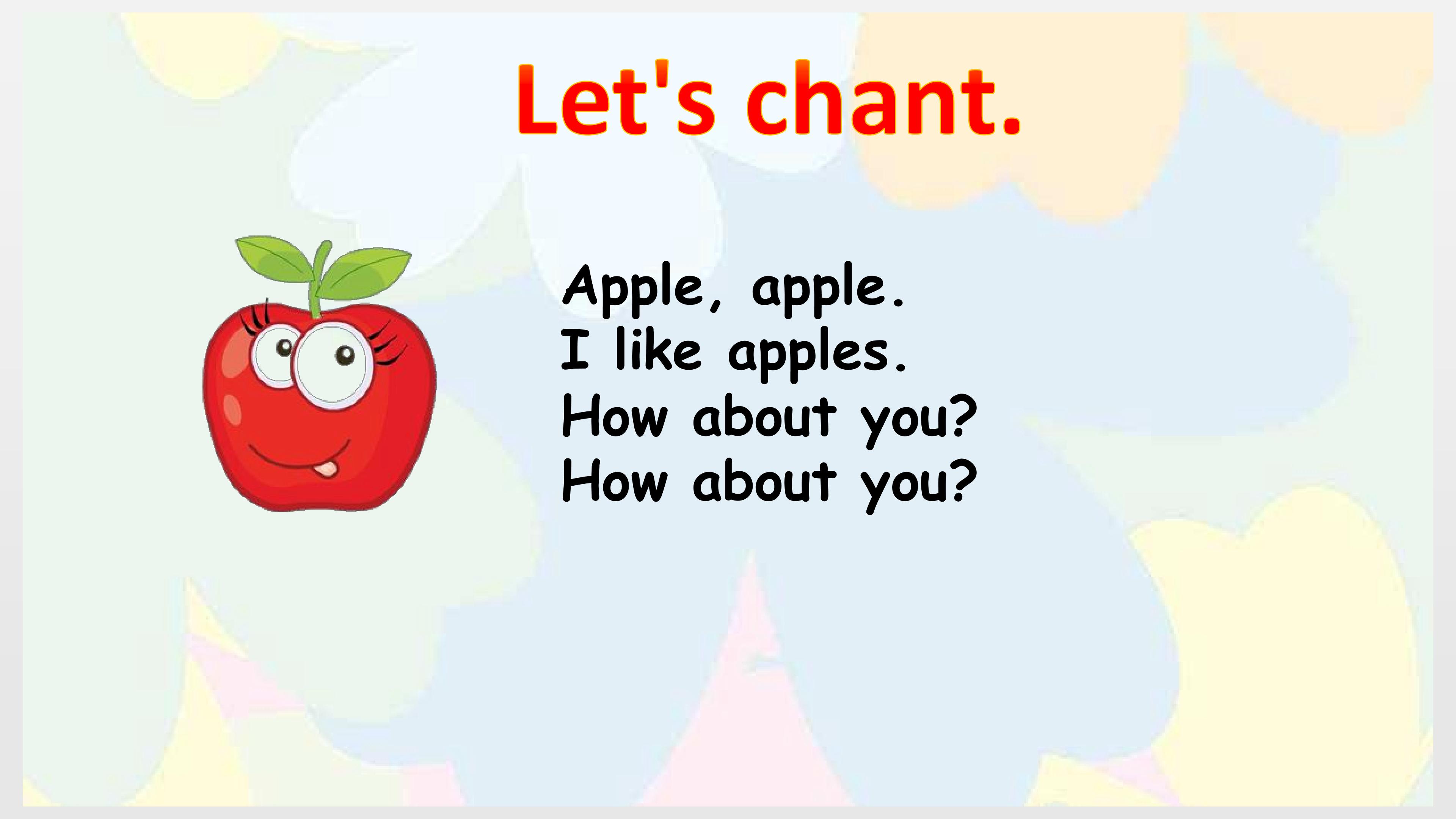 Let's chant.

Apple, apple.
I like apples.
How about you?
How about you?